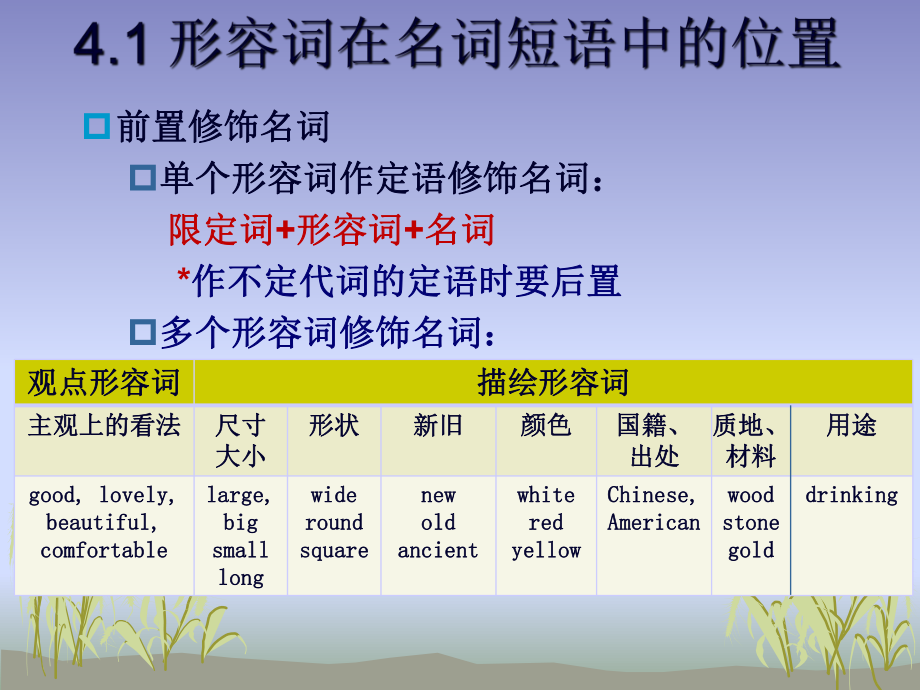 4.1 形容词在名词短语中的位置

前置修饰名词

单个形容词作定语修饰名词：

限定词+形容词+名词

*作不定代词的定语时要后置

多个形容词修饰名词：

| 观点形容词 | 描绘形容词 | | | | | | |
|---|---|---|---|---|---|---|---|
| 主观上的看法 | 尺寸大小 | 形状 | 新旧 | 颜色 | 国籍、出处 | 质地、材料 | 用途 |
| good, lovely, beautiful, comfortable | large, big small long | wide round square | new old ancient | white red yellow | Chinese, American | wood stone gold | drinking |